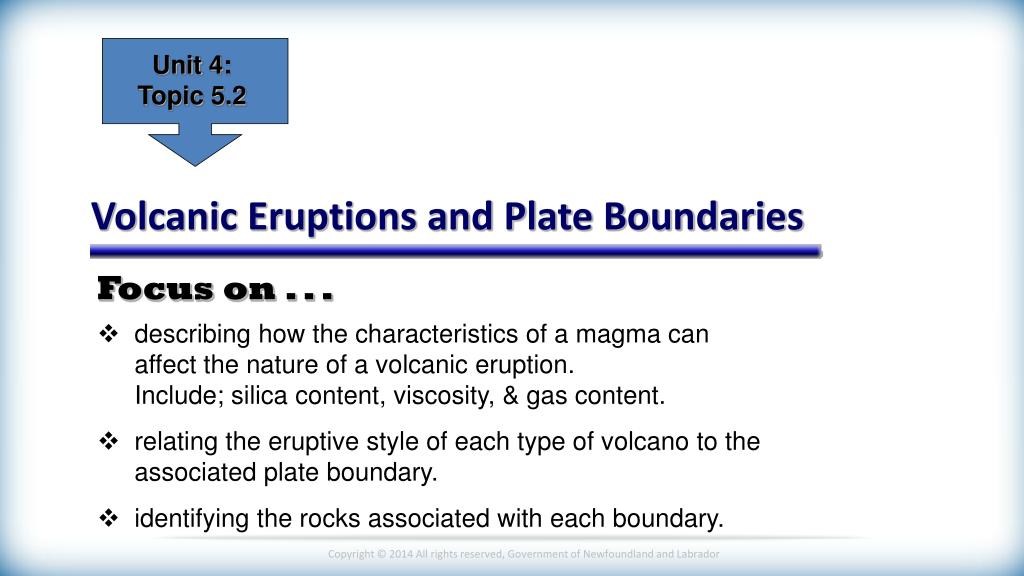 Unit 4:
Topic 5.2

Volcanic Eruptions and Plate Boundaries

Focus on . . .

❖ describing how the characteristics of a magma can affect the nature of a volcanic eruption.
Include; silica content, viscosity, & gas content.

❖ relating the eruptive style of each type of volcano to the associated plate boundary.

❖ identifying the rocks associated with each boundary.

Copyright © 2014 All rights reserved, Government of Newfoundland and Labrador